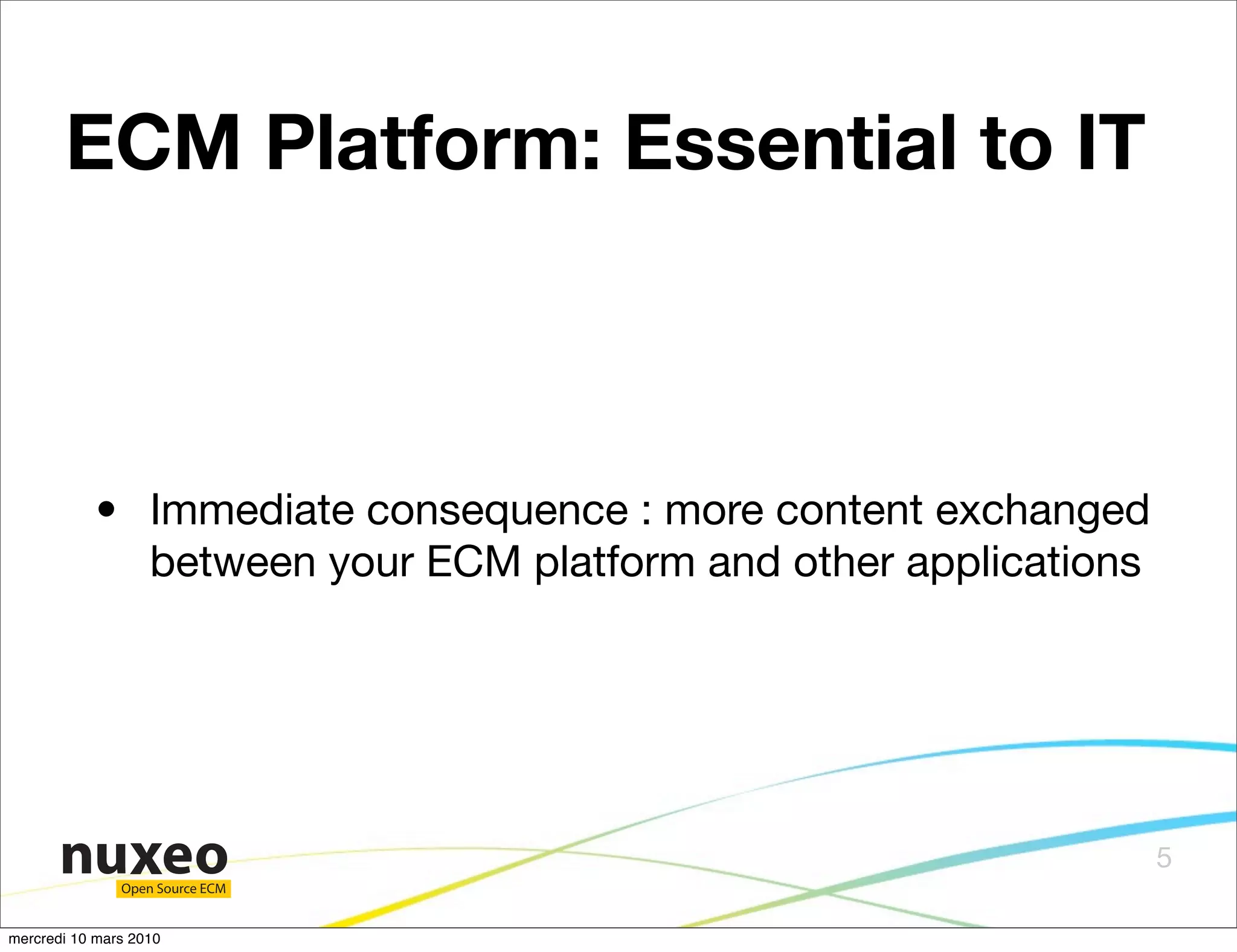 ECM Platform: Essential to IT

• Immediate consequence : more content exchanged between your ECM platform and other applications

nuxeo
Open Source ECM

5

mercredi 10 mars 2010